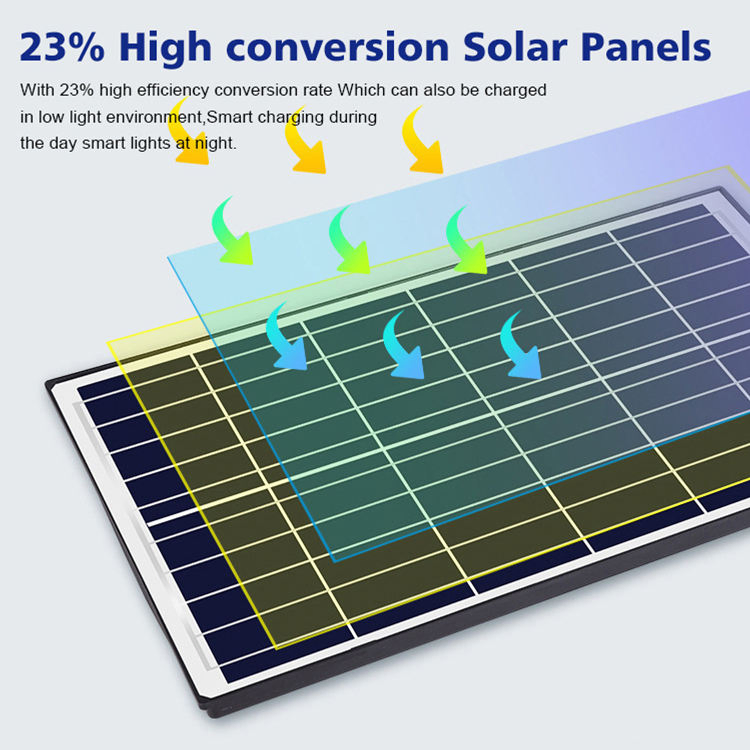 23% High conversion Solar Panels

With 23% high efficiency conversion rate Which can also be charged in low light environment,Smart charging during the day smart lights at night.